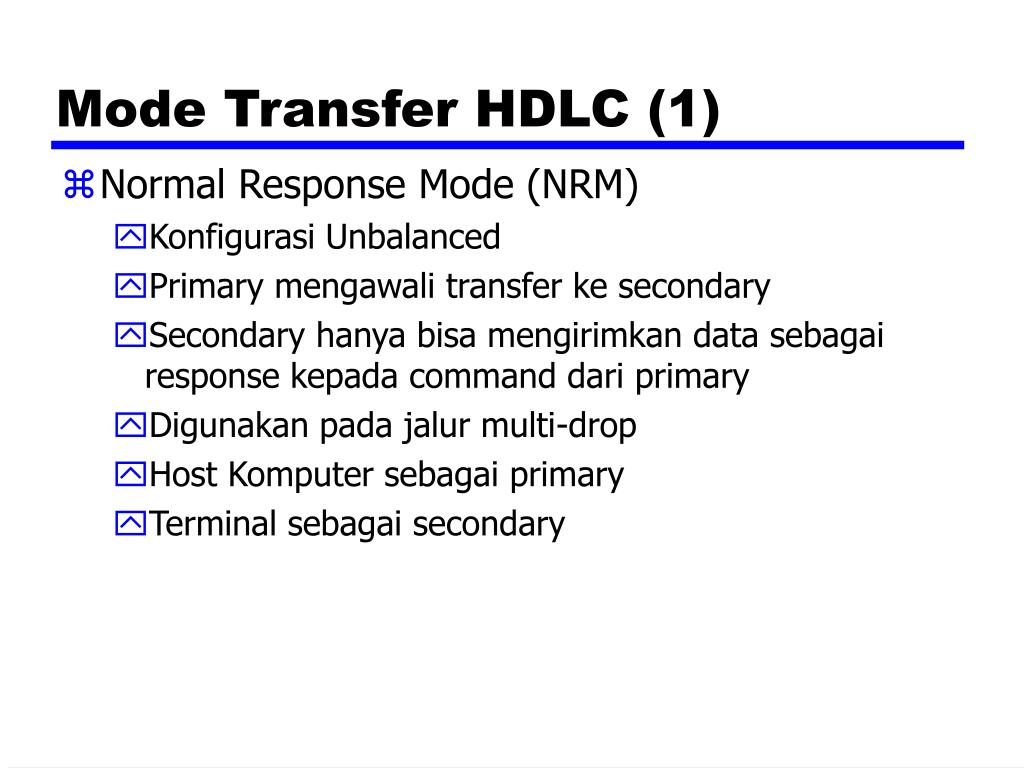 Mode Transfer HDLC (1)

Normal Response Mode (NRM)

Konfigurasi Unbalanced

Primary mengawali transfer ke secondary

Secondary hanya bisa mengirimkan data sebagai response kepada command dari primary

Digunakan pada jalur multi-drop

Host Komputer sebagai primary

Terminal sebagai secondary